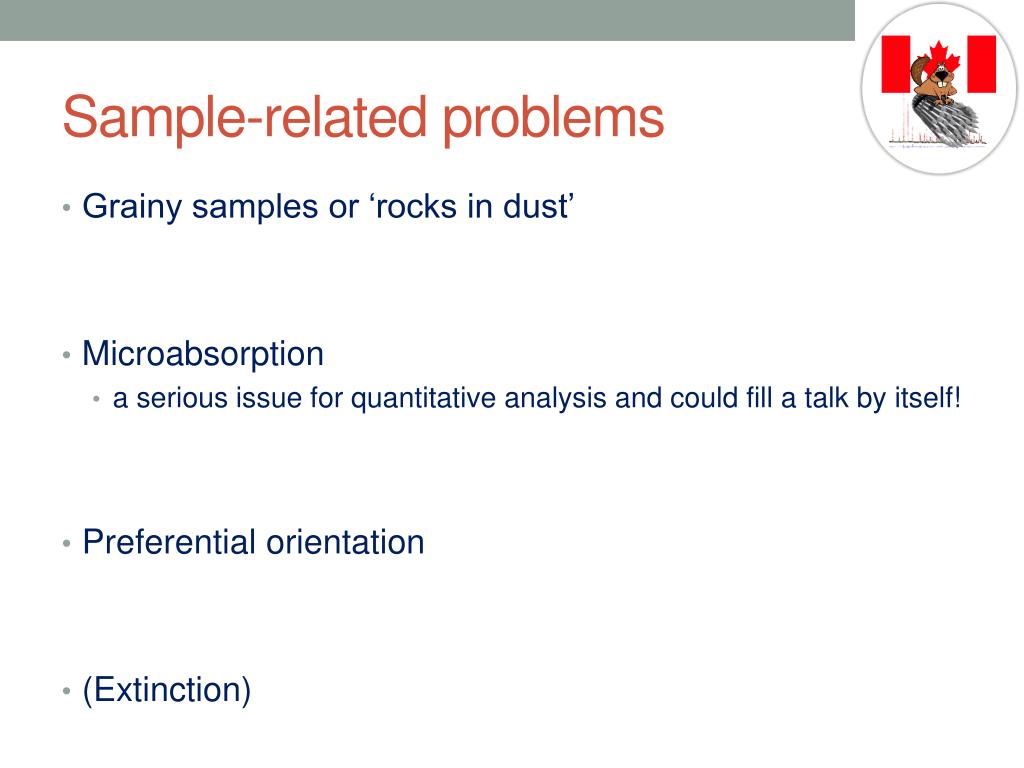 Sample-related problems

• Grainy samples or ‘rocks in dust’

• Microabsorption
  • a serious issue for quantitative analysis and could fill a talk by itself!

• Preferential orientation

• (Extinction)